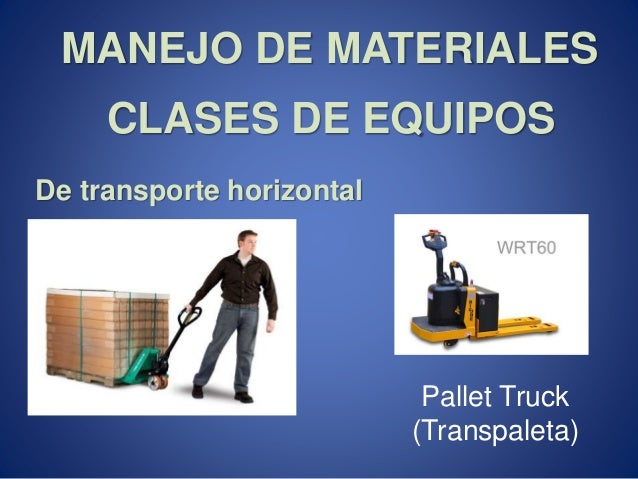 MANEJO DE MATERIALES
CLASES DE EQUIPOS

De transporte horizontal

WRT60

Pallet Truck
(Transpaleta)